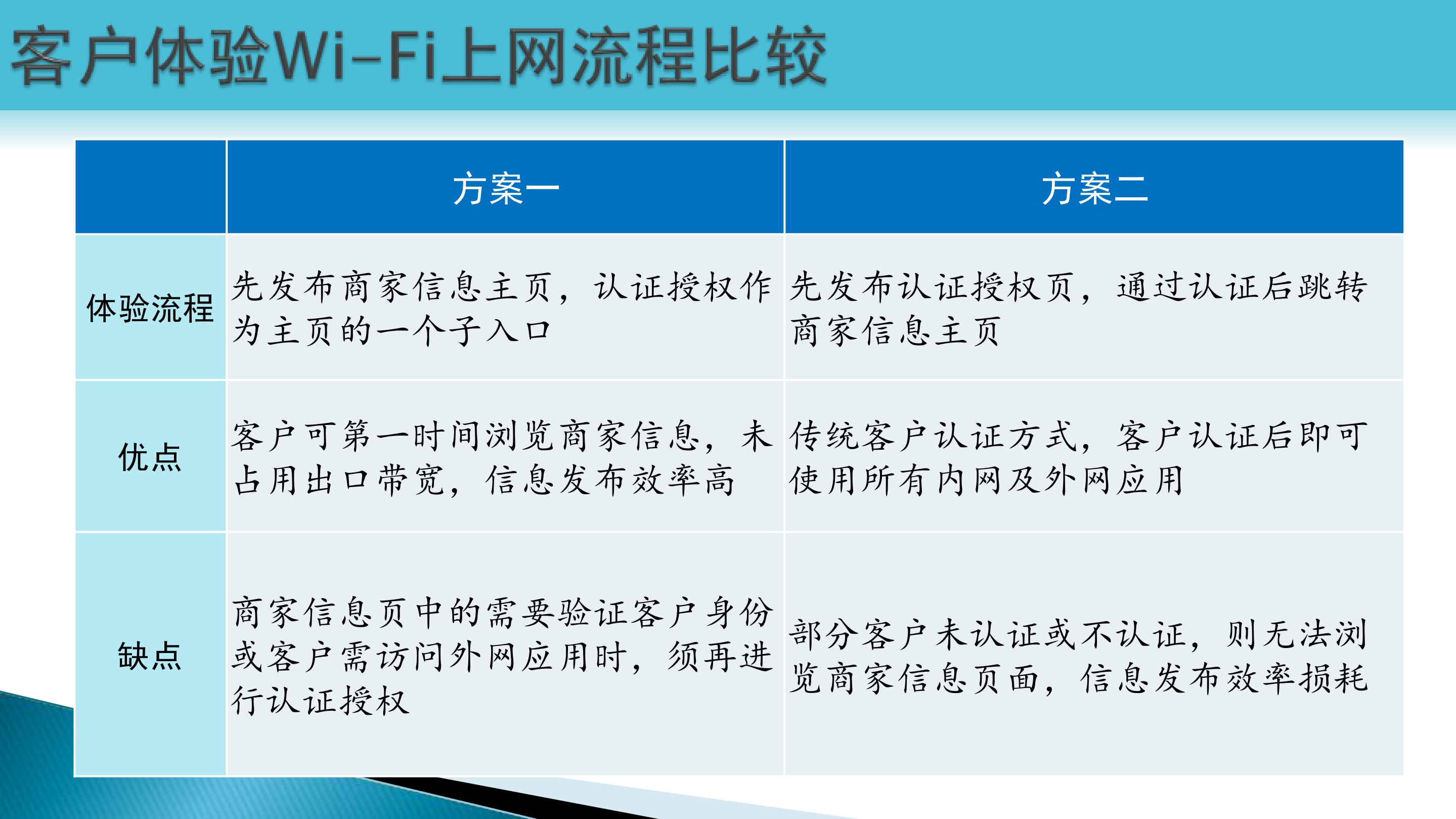 客户体验Wi-Fi上网流程比较

| | 方案一 | 方案二 |
|---|---|---|
| 体验流程 | 先发布商家信息主页，认证授权作为主页的一个子入口 | 先发布认证授权页，通过认证后跳转商家信息主页 |
| 优点 | 客户可第一时间浏览商家信息，未占用出口带宽，信息发布效率高 | 传统客户认证方式，客户认证后即可使用所有内网及外网应用 |
| 缺点 | 商家信息页中的需要验证客户身份或客户需访问外网应用时，须再进行认证授权 | 部分客户未认证或不认证，则无法浏览商家信息页面，信息发布效率损耗 |